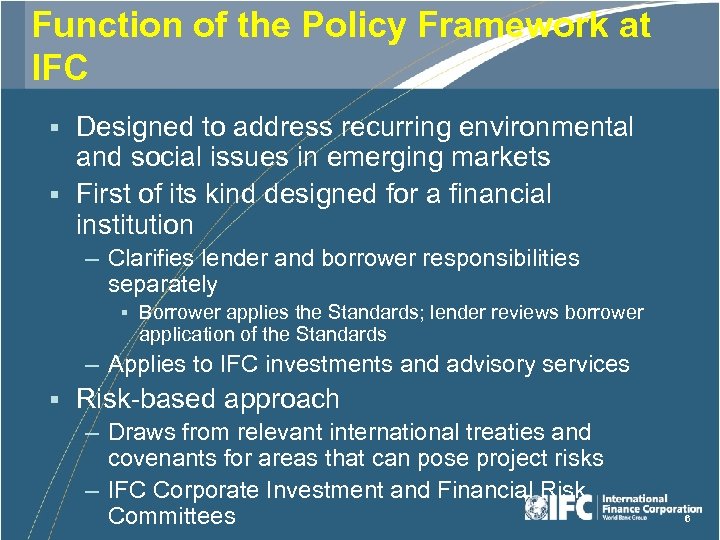 Function of the Policy Framework at IFC

▪ Designed to address recurring environmental and social issues in emerging markets
▪ First of its kind designed for a financial institution
– Clarifies lender and borrower responsibilities separately
▪ Borrower applies the Standards; lender reviews borrower application of the Standards
– Applies to IFC investments and advisory services
▪ Risk-based approach
– Draws from relevant international treaties and covenants for areas that can pose project risks
– IFC Corporate Investment and Financial Risk Committees

IFC International Finance Corporation World Bank Group

6